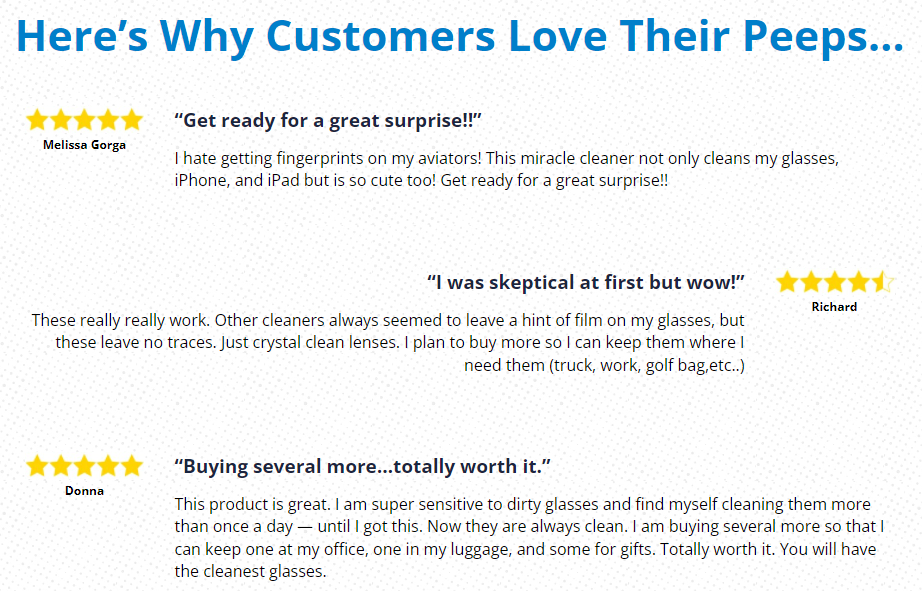 Here’s Why Customers Love Their Peeps…

Melissa Gorga

“Get ready for a great surprise!!”

I hate getting fingerprints on my aviators! This miracle cleaner not only cleans my glasses, iPhone, and iPad but is so cute too! Get ready for a great surprise!!

“I was skeptical at first but wow!”

Richard

These really really work. Other cleaners always seemed to leave a hint of film on my glasses, but these leave no traces. Just crystal clean lenses. I plan to buy more so I can keep them where I need them (truck, work, golf bag,etc..)

Donna

“Buying several more…totally worth it.”

This product is great. I am super sensitive to dirty glasses and find myself cleaning them more than once a day — until I got this. Now they are always clean. I am buying several more so that I can keep one at my office, one in my luggage, and some for gifts. Totally worth it. You will have the cleanest glasses.